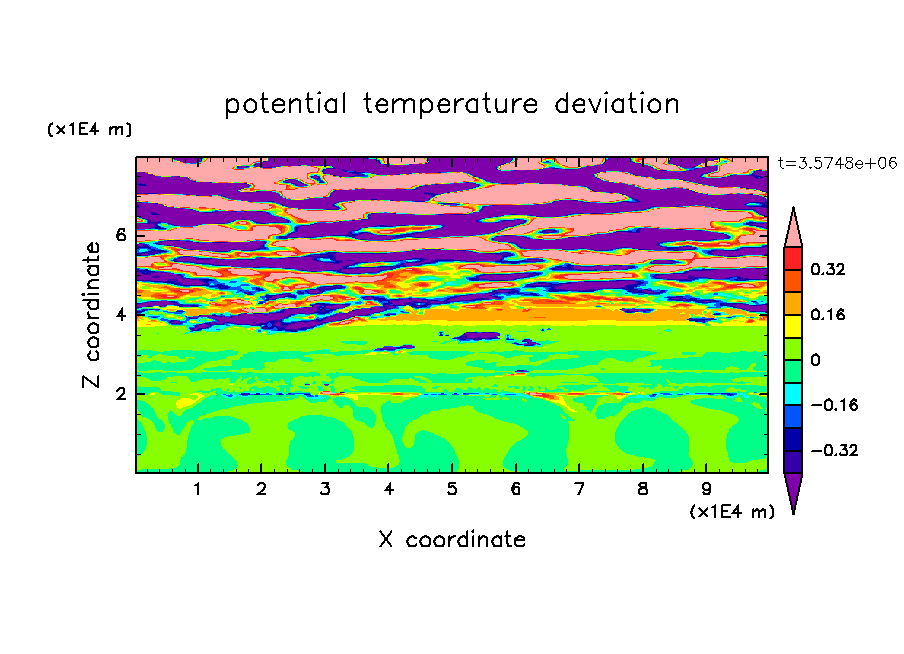 potential temperature deviation

(x1E4 m)

t=3.5748e+06

Z coordinate

6
4
2

0.32
0.16
0
−0.16
−0.32

1 2 3 4 5 6 7 8 9

(x1E4 m)

X coordinate